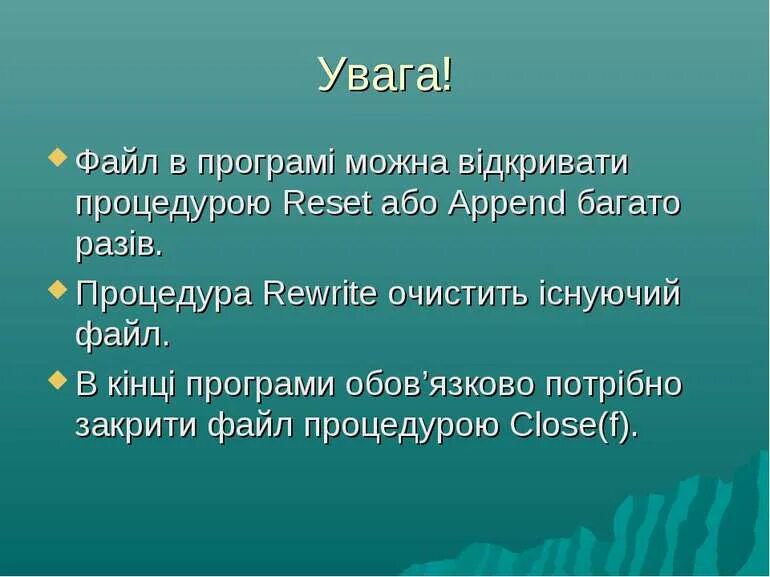 Увага!

Файл в програмі можна відкривати процедурою Reset або Append багато разів.

Процедура Rewrite очистить існуючий файл.

В кінці програми обов’язково потрібно закрити файл процедурою Close(f).